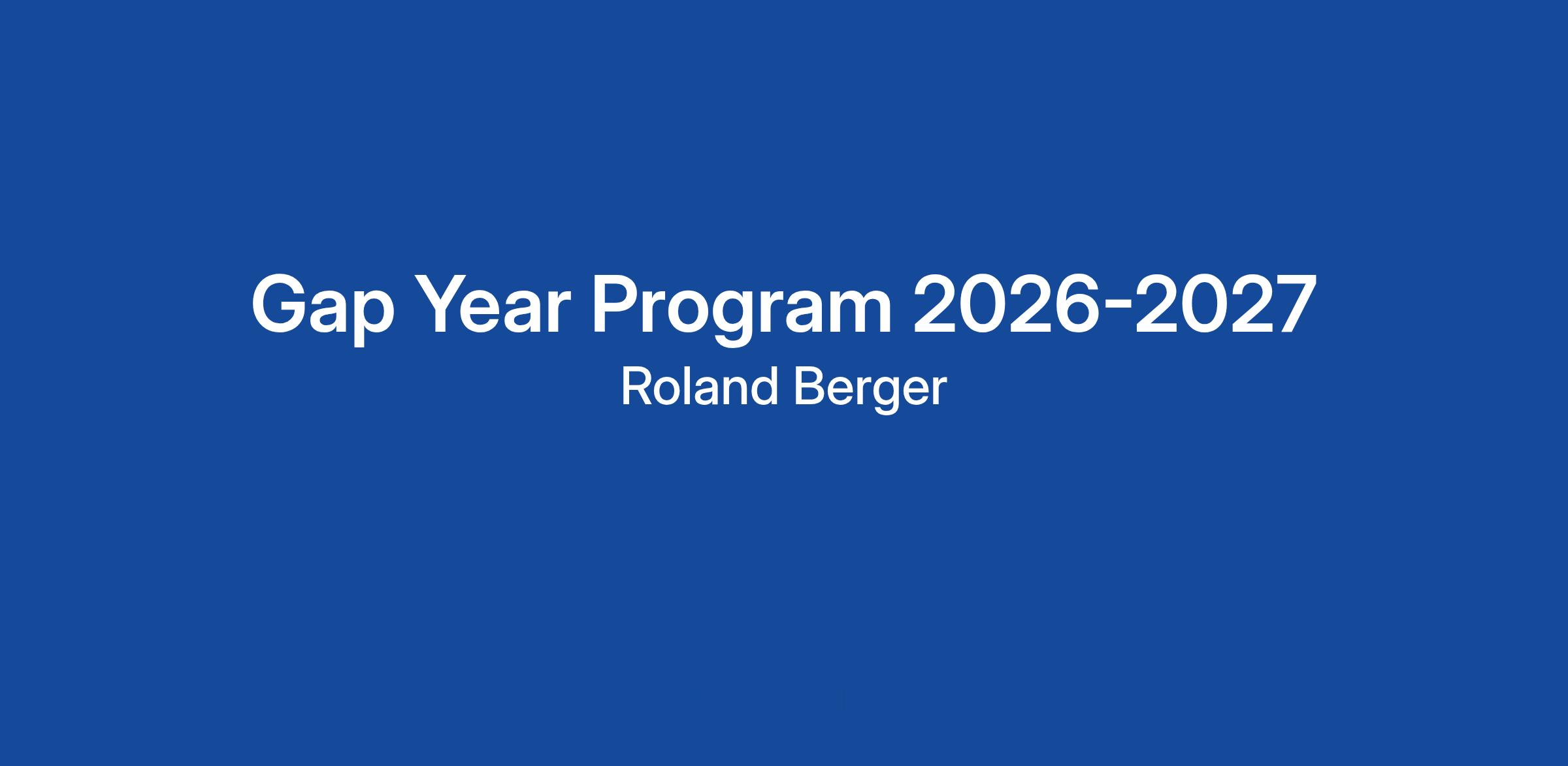 Gap Year Program 2026-2027
Roland Berger